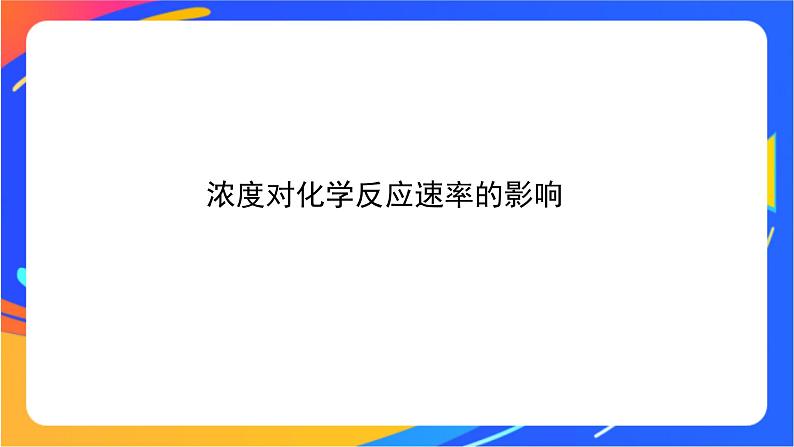 浓度对化学反应速率的影响